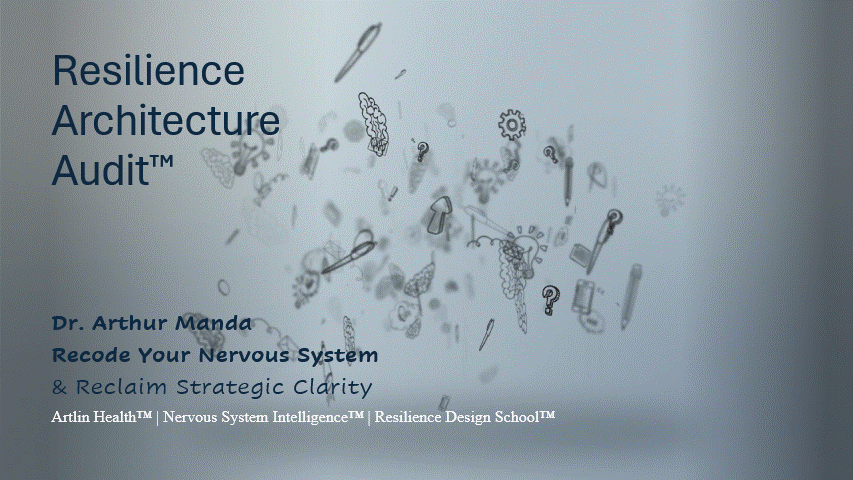 Resilience Architecture Audit™

Dr. Arthur Manda
Recode Your Nervous System
& Reclaim Strategic Clarity
Artlin Health™ | Nervous System Intelligence™ | Resilience Design School™